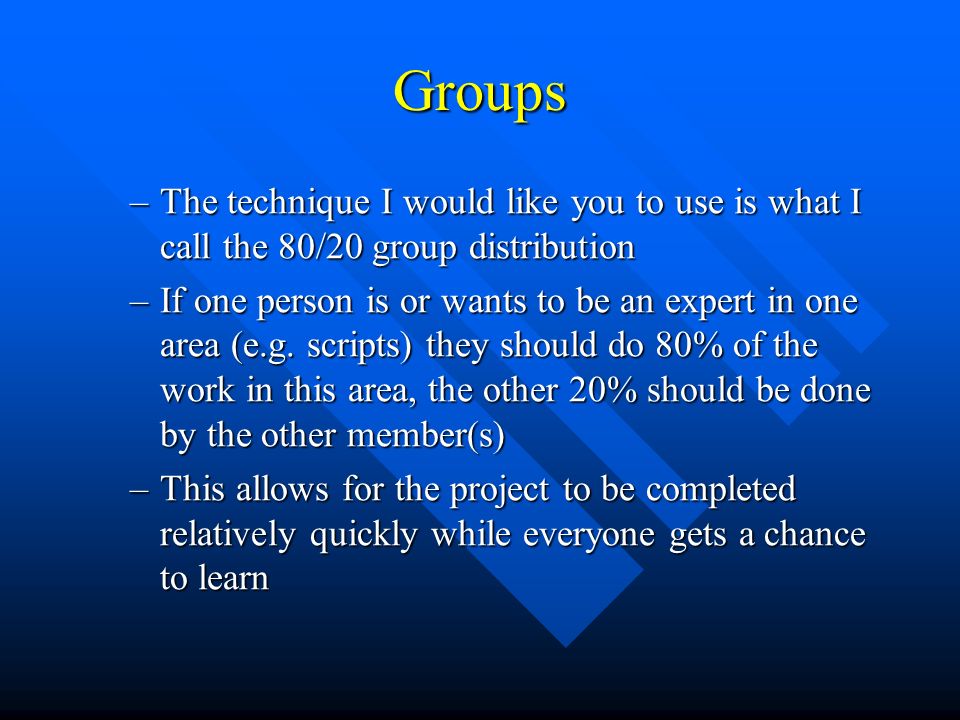 Groups

– The technique I would like you to use is what I call the 80/20 group distribution

– If one person is or wants to be an expert in one area (e.g. scripts) they should do 80% of the work in this area, the other 20% should be done by the other member(s)

– This allows for the project to be completed relatively quickly while everyone gets a chance to learn